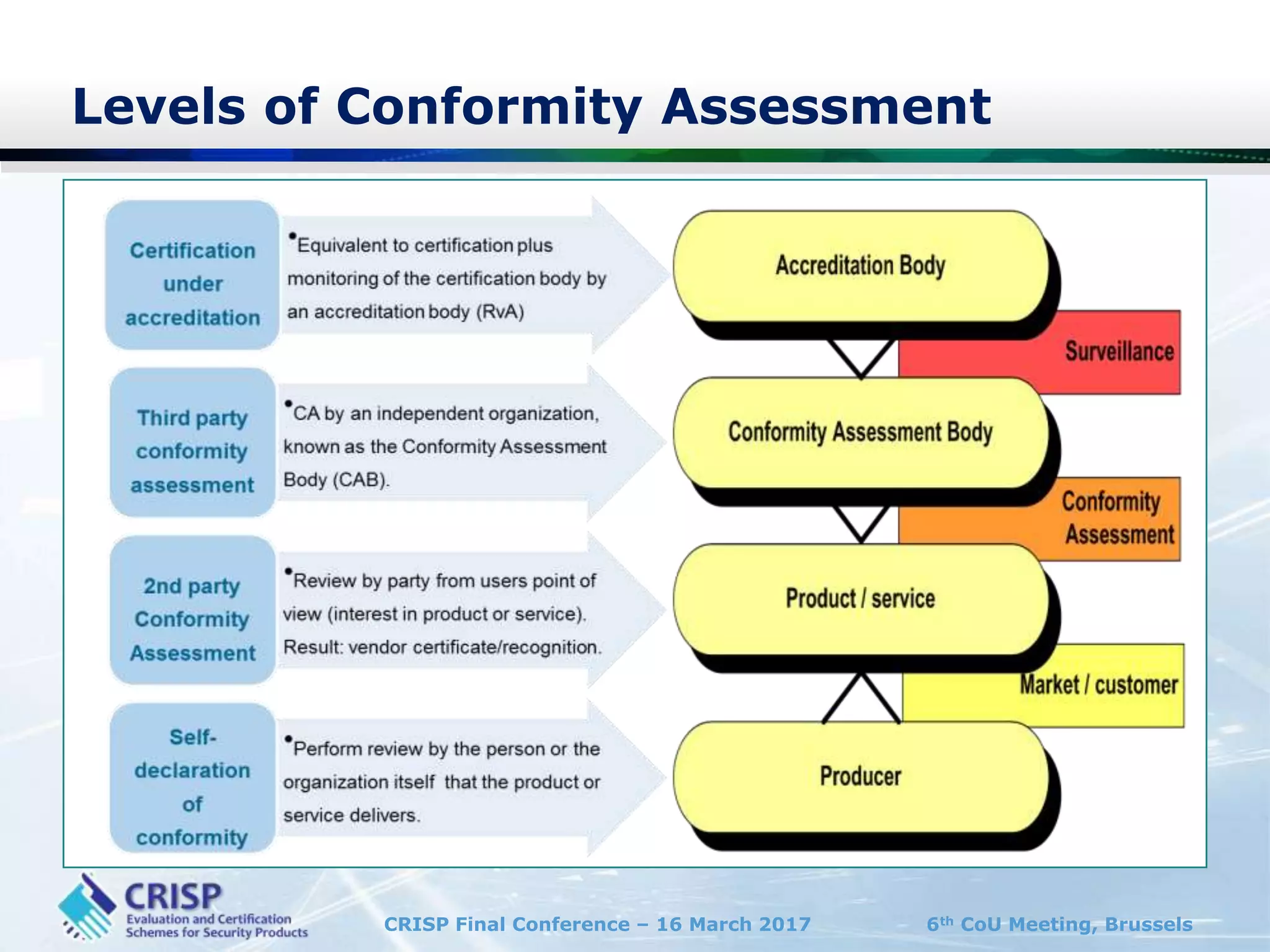 Levels of Conformity Assessment

Certification under accreditation

•Equivalent to certification plus monitoring of the certification body by an accreditation body (RvA)

Third party conformity assessment

•CA by an independent organization, known as the Conformity Assessment Body (CAB).

2nd party Conformity Assessment

•Review by party from users point of view (interest in product or service). Result: vendor certificate/recognition.

Self-declaration of conformity

•Perform review by the person or the organization itself that the product or service delivers.

Accreditation Body

Surveillance

Conformity Assessment Body

Conformity Assessment

Product / service

Market / customer

Producer

CRISP
Evaluation and Certification Schemes for Security Products

CRISP Final Conference – 16 March 2017

6$^{th}$ CoU Meeting, Brussels